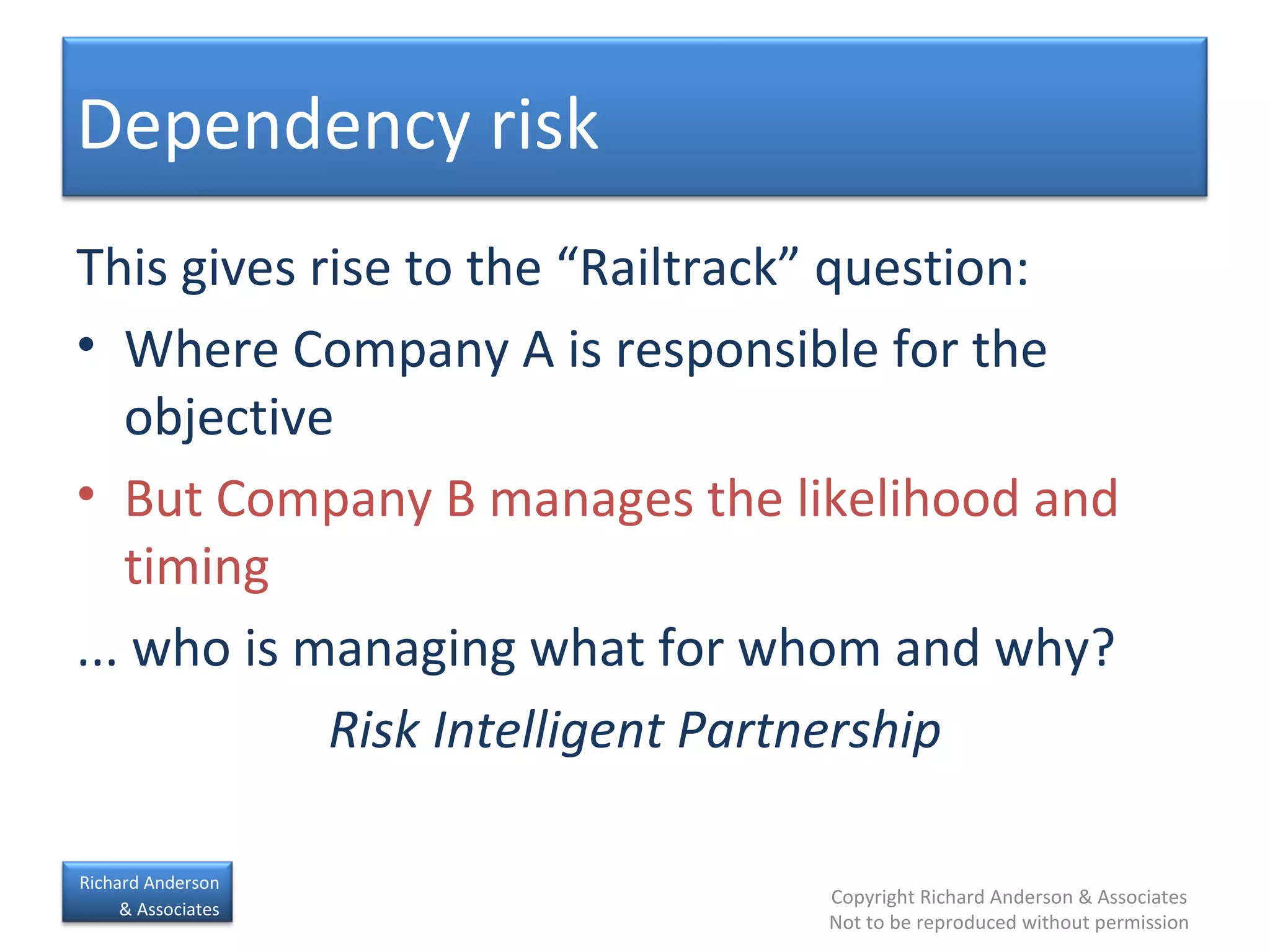 Dependency risk

This gives rise to the “Railtrack” question:

• Where Company A is responsible for the objective

• But Company B manages the likelihood and timing

... who is managing what for whom and why?

Risk Intelligent Partnership

Richard Anderson & Associates

Copyright Richard Anderson & Associates
Not to be reproduced without permission